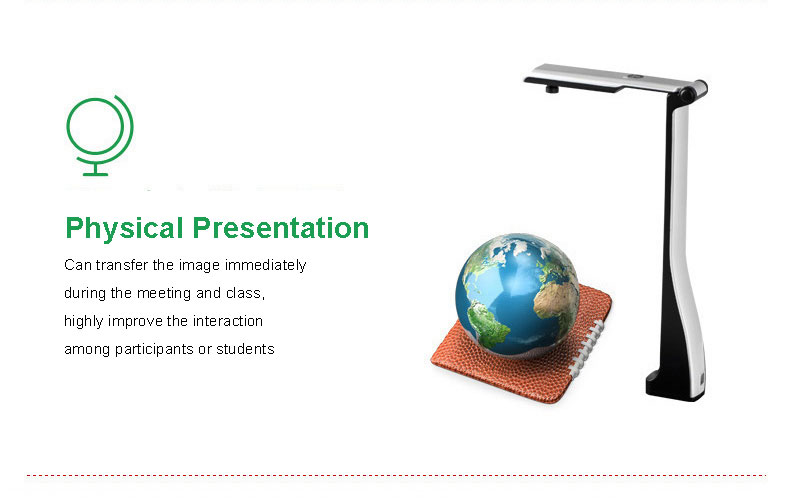 Physical Presentation

Can transfer the image immediately during the meeting and class, highly improve the interaction among participants or students